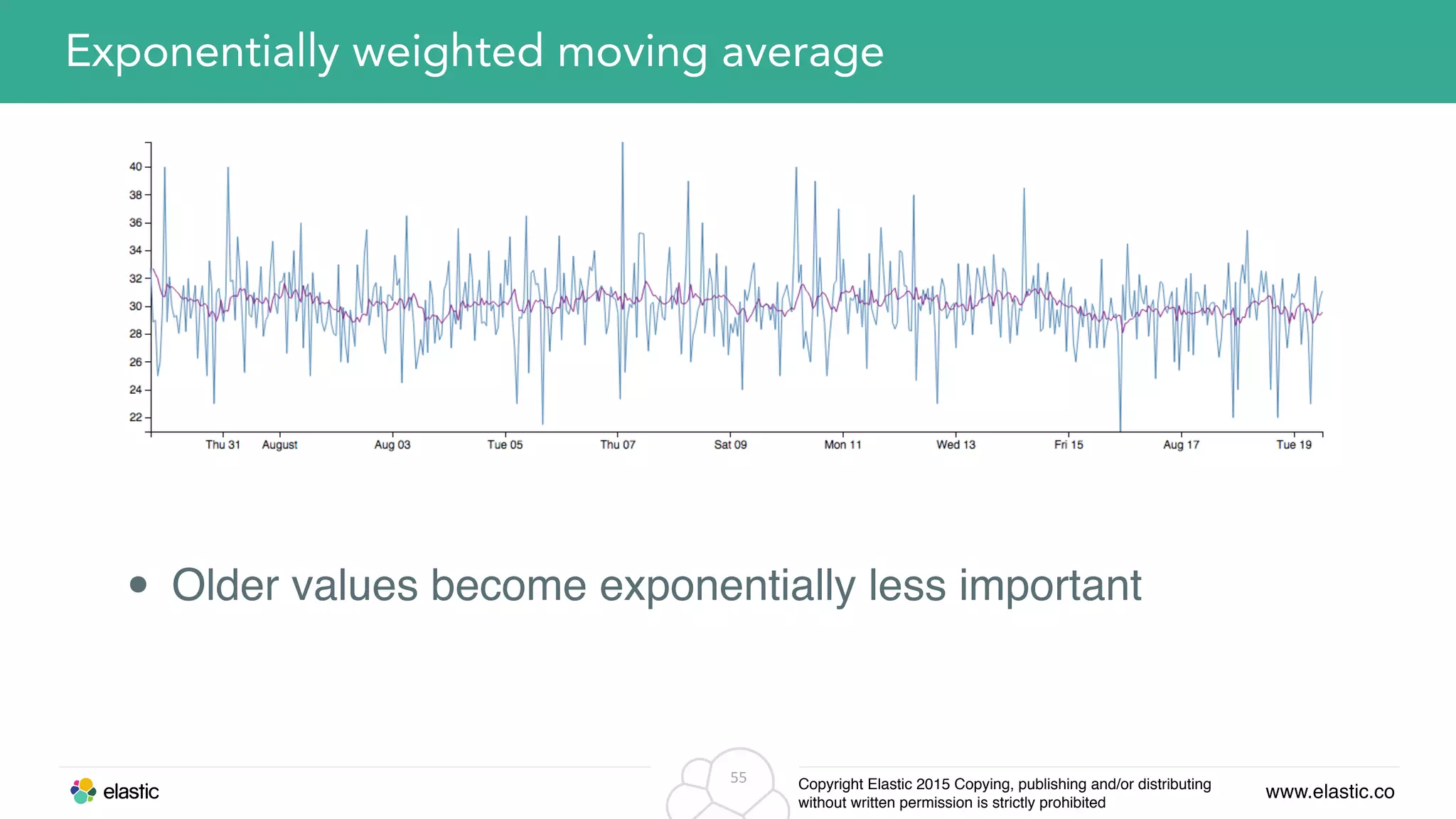 Exponentially weighted moving average

40
38
36
34
32
30
28
26
24
22

Thu 31 August Aug 03 Tue 05 Thu 07 Sat 09 Mon 11 Wed 13 Fri 15 Aug 17 Tue 19

• Older values become exponentially less important

elastic

55

Copyright Elastic 2015 Copying, publishing and/or distributing without written permission is strictly prohibited

www.elastic.co